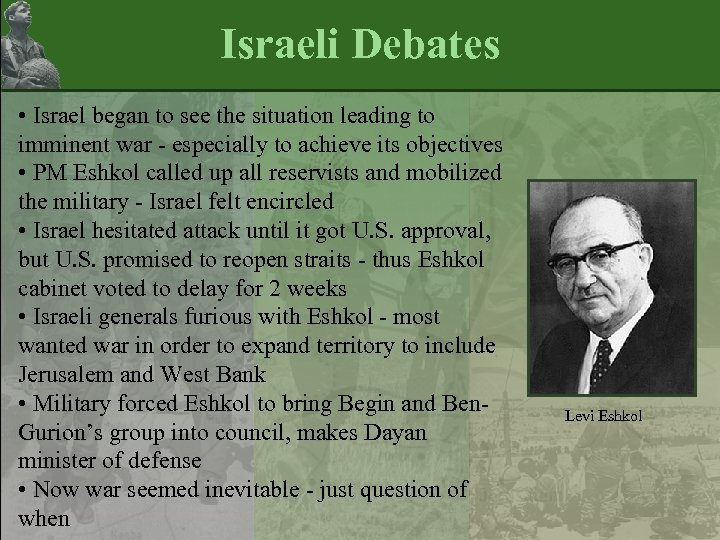 Israeli Debates

• Israel began to see the situation leading to imminent war - especially to achieve its objectives
• PM Eshkol called up all reservists and mobilized the military - Israel felt encircled
• Israel hesitated attack until it got U.S. approval, but U.S. promised to reopen straits - thus Eshkol cabinet voted to delay for 2 weeks
• Israeli generals furious with Eshkol - most wanted war in order to expand territory to include Jerusalem and West Bank
• Military forced Eshkol to bring Begin and Ben-Gurion's group into council, makes Dayan minister of defense
• Now war seemed inevitable - just question of when

Levi Eshkol